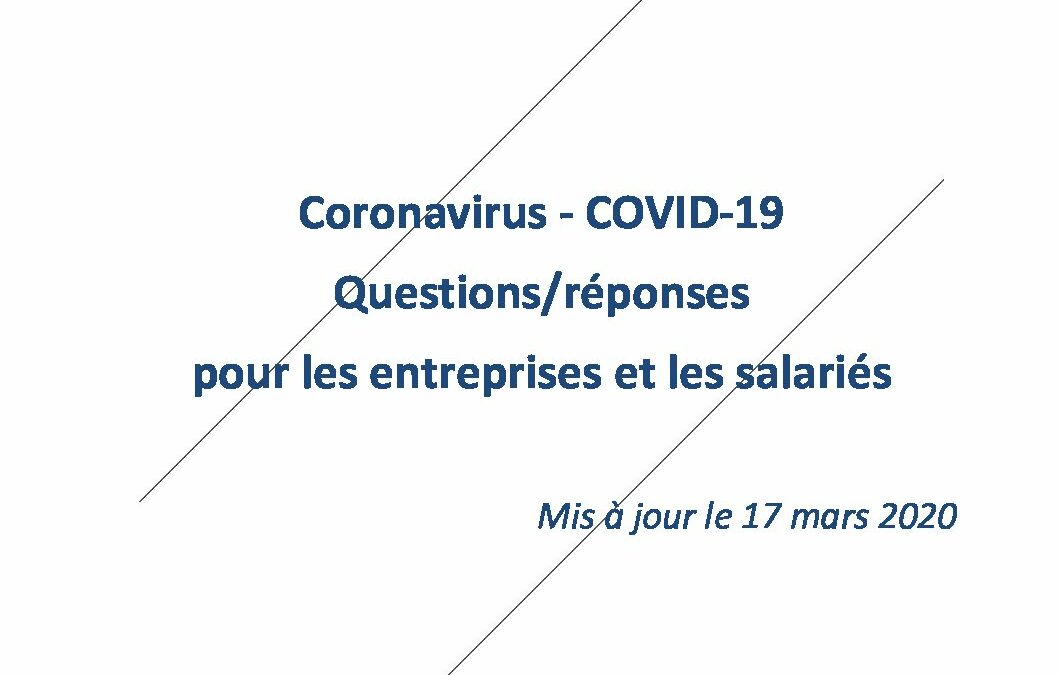 Coronavirus - COVID-19
Questions/réponses
pour les entreprises et les salariés

Mis à jour le 17 mars 2020